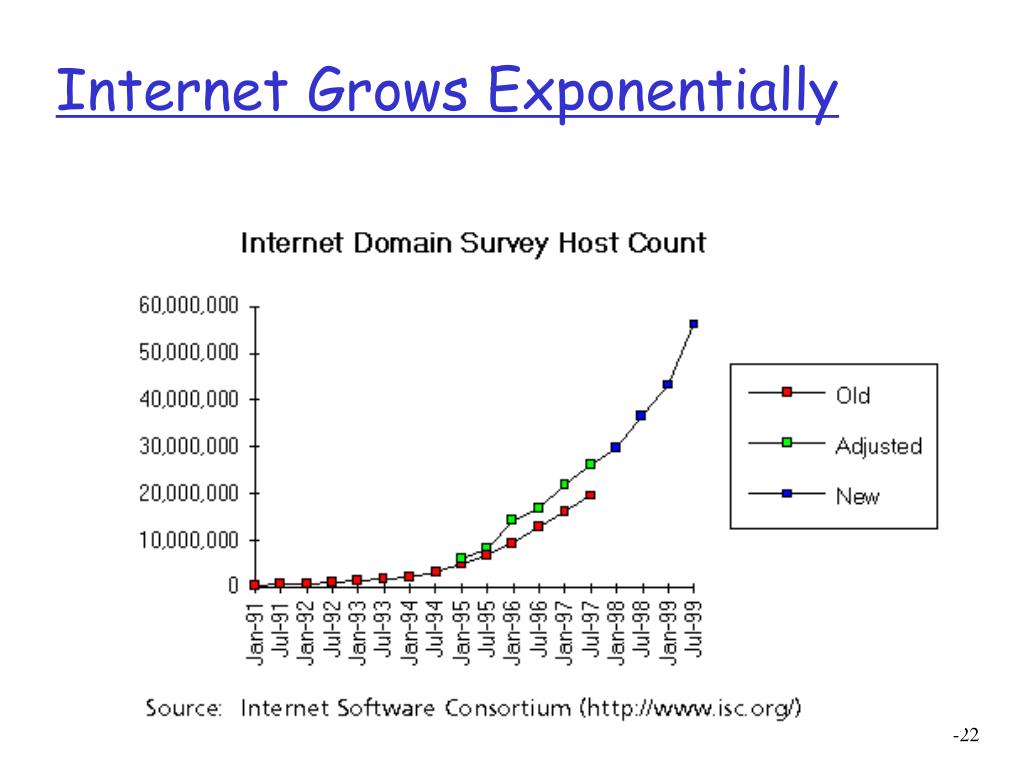 Internet Grows Exponentially

Internet Domain Survey Host Count

60,000,000
50,000,000
40,000,000
30,000,000
20,000,000
10,000,000
0

Jan-91 Jul-91 Jan-92 Jul-92 Jan-93 Jul-93 Jan-94 Jul-94 Jan-95 Jul-95 Jan-96 Jul-96 Jan-97 Jul-97 Jan-98 Jul-98 Jan-99 Jul-99

Old
Adjusted
New

Source: Internet Software Consortium (http://www.isc.org/)

-22